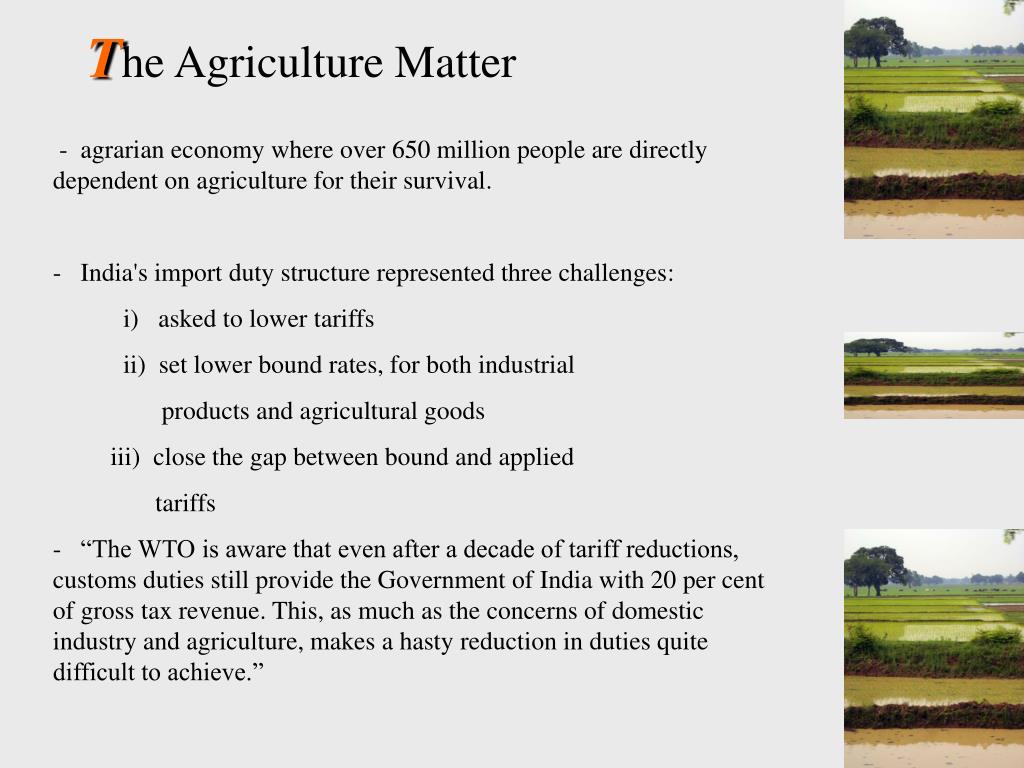 The Agriculture Matter

- agrarian economy where over 650 million people are directly dependent on agriculture for their survival.

- India's import duty structure represented three challenges:

i) asked to lower tariffs

ii) set lower bound rates, for both industrial products and agricultural goods

iii) close the gap between bound and applied tariffs

- “The WTO is aware that even after a decade of tariff reductions, customs duties still provide the Government of India with 20 per cent of gross tax revenue. This, as much as the concerns of domestic industry and agriculture, makes a hasty reduction in duties quite difficult to achieve.”